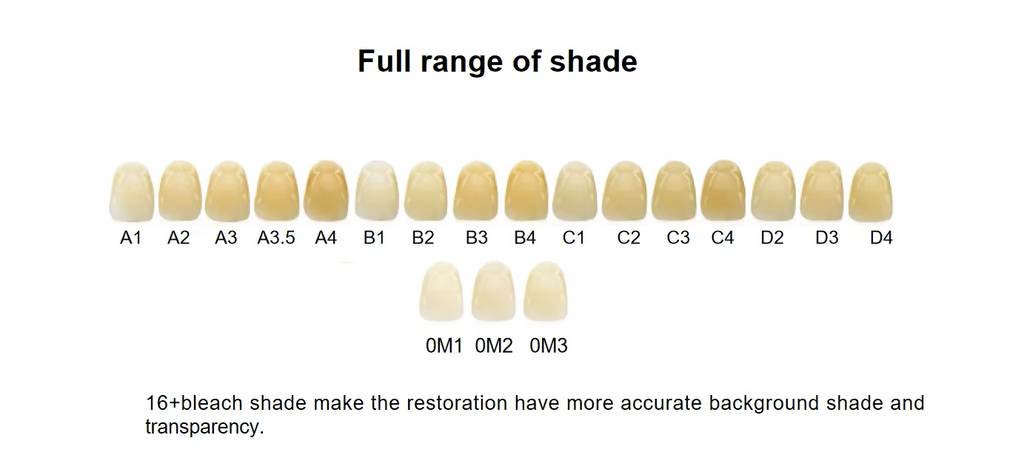 Full range of shade

A1 A2 A3 A3.5 A4 B1 B2 B3 B4 C1 C2 C3 C4 D2 D3 D4

0M1 0M2 0M3

16+bleach shade make the restoration have more accurate background shade and transparency.